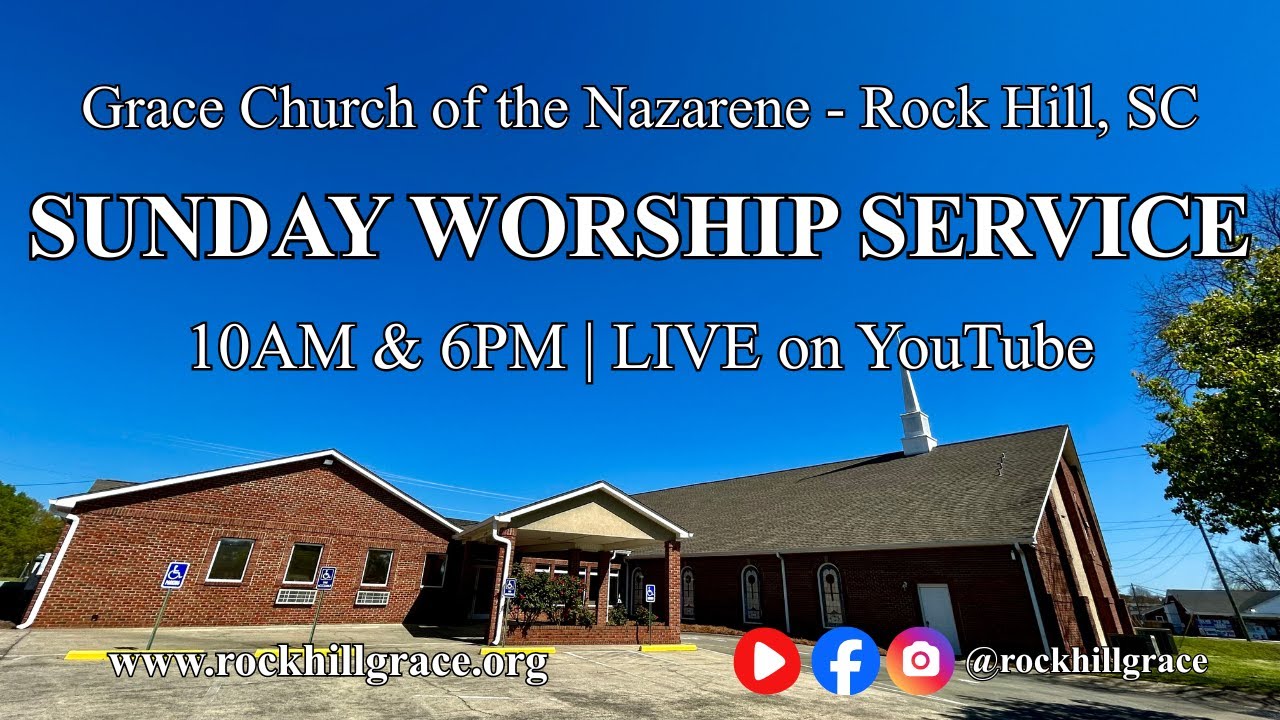 Grace Church of the Nazarene - Rock Hill, SC

SUNDAY WORSHIP SERVICE

10AM & 6PM | LIVE on YouTube

www.rockhillgrace.org

@rockhillgrace